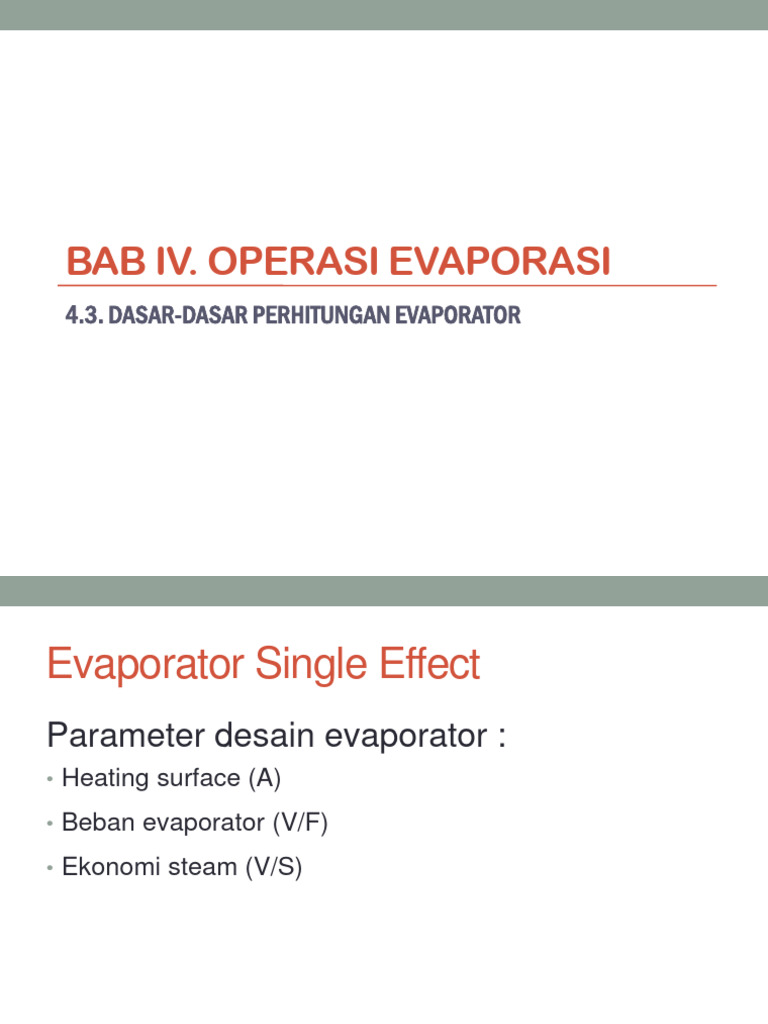 BAB IV. OPERASI EVAPORASI

4.3. DASAR-DASAR PERHITUNGAN EVAPORATOR

Evaporator Single Effect

Parameter desain evaporator :

• Heating surface (A)
• Beban evaporator (V/F)
• Ekonomi steam (V/S)